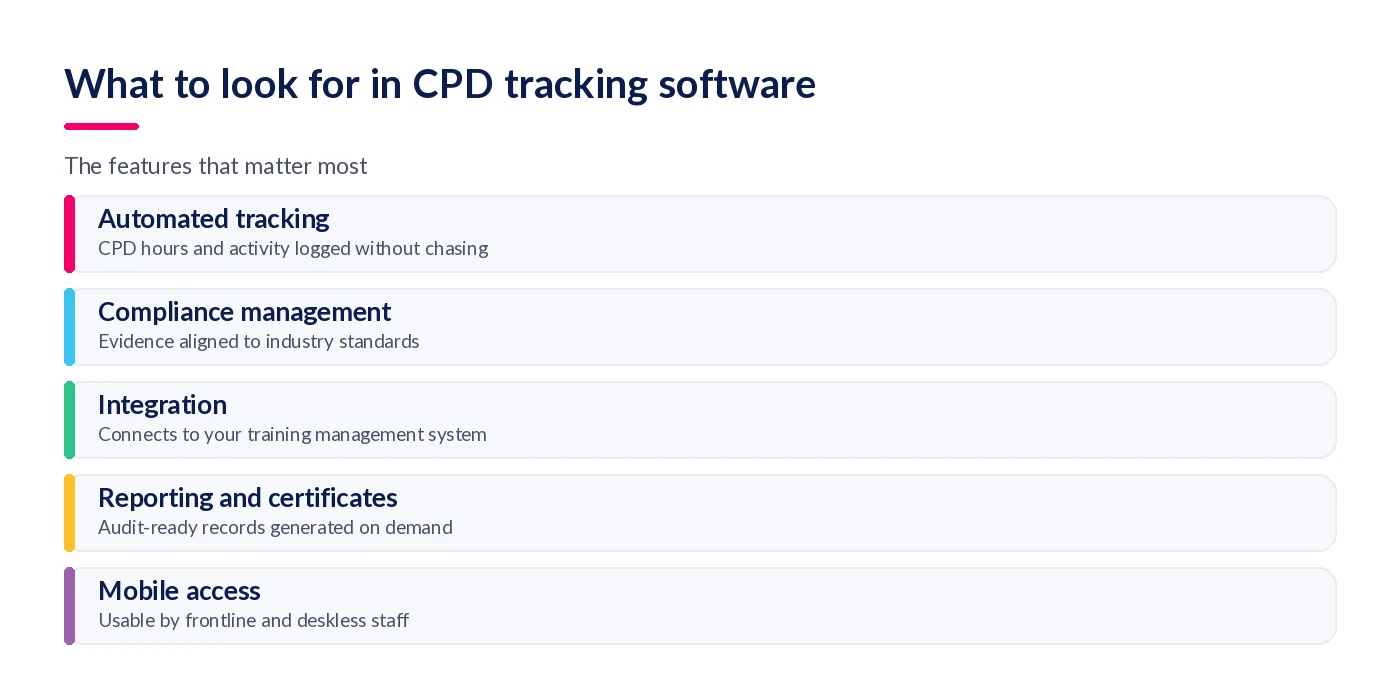 What to look for in CPD tracking software

The features that matter most

Automated tracking
CPD hours and activity logged without chasing

Compliance management
Evidence aligned to industry standards

Integration
Connects to your training management system

Reporting and certificates
Audit-ready records generated on demand

Mobile access
Usable by frontline and deskless staff